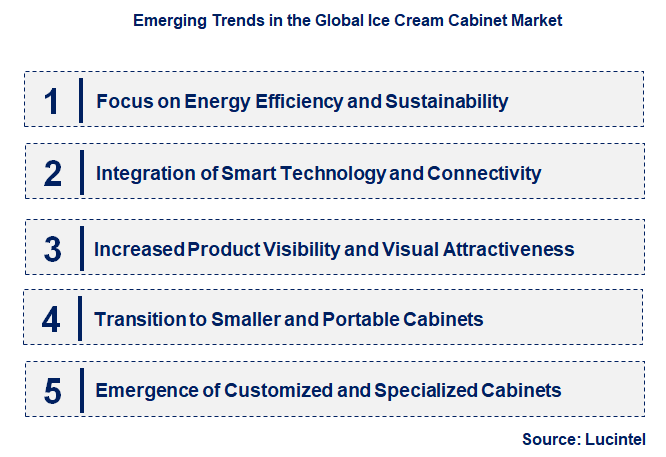 Emerging Trends in the Global Ice Cream Cabinet Market

1 Focus on Energy Efficiency and Sustainability

2 Integration of Smart Technology and Connectivity

3 Increased Product Visibility and Visual Attractiveness

4 Transition to Smaller and Portable Cabinets

5 Emergence of Customized and Specialized Cabinets

Source: Lucintel